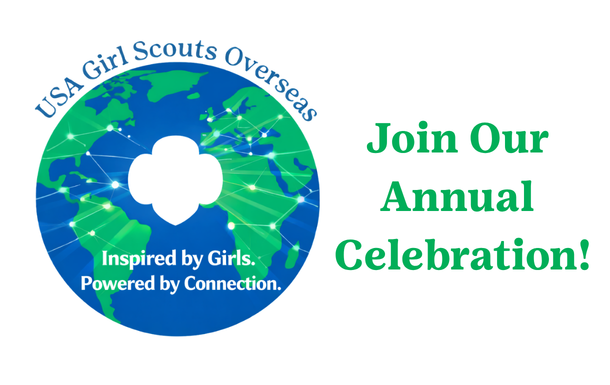 USA Girl Scouts Overseas

Inspired by Girls.
Powered by Connection.

Join Our Annual Celebration!